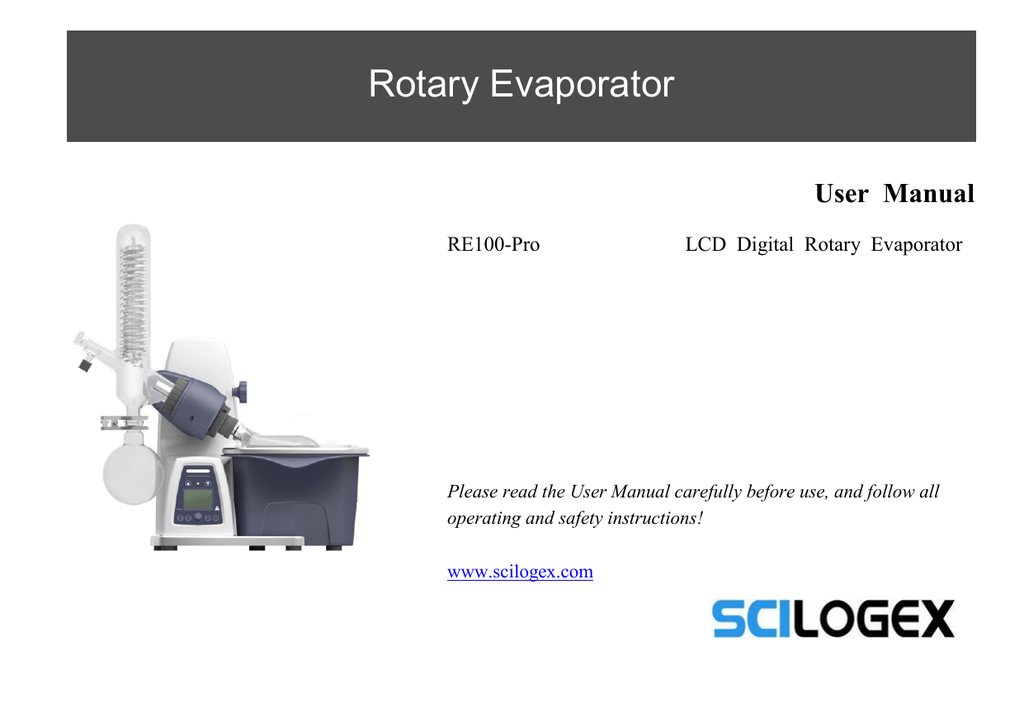 Rotary Evaporator

User Manual

RE100-Pro LCD Digital Rotary Evaporator

Please read the User Manual carefully before use, and follow all operating and safety instructions!

www.scilogex.com

SCILOGEX